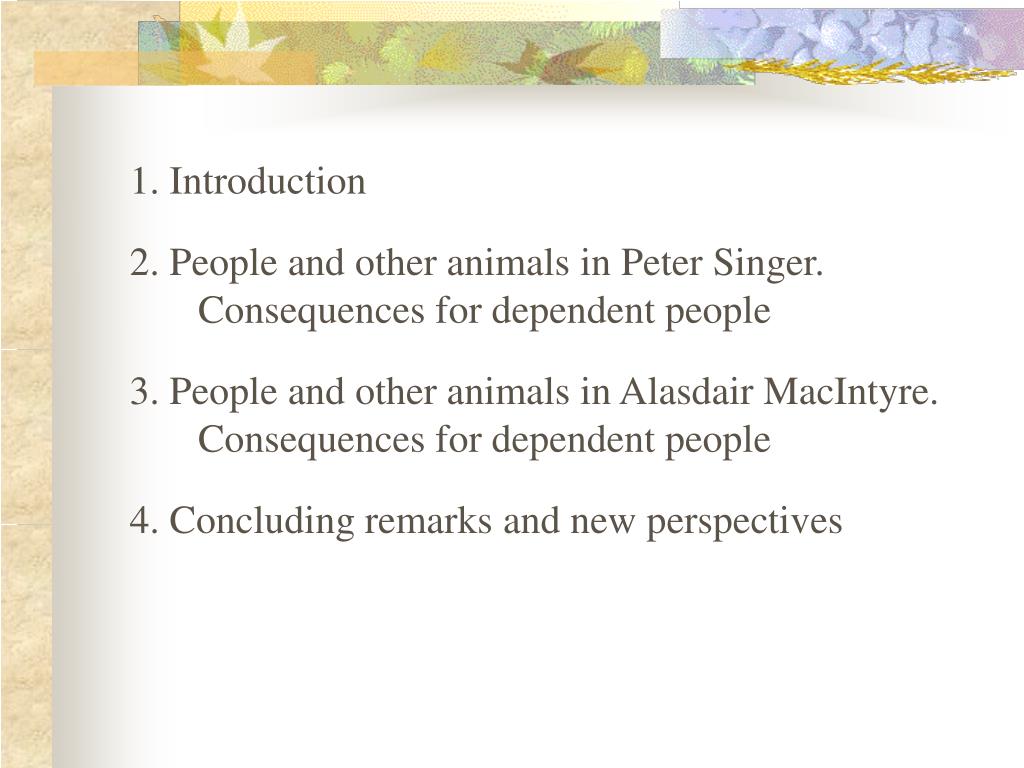 1. Introduction

2. People and other animals in Peter Singer. Consequences for dependent people

3. People and other animals in Alasdair MacIntyre. Consequences for dependent people

4. Concluding remarks and new perspectives